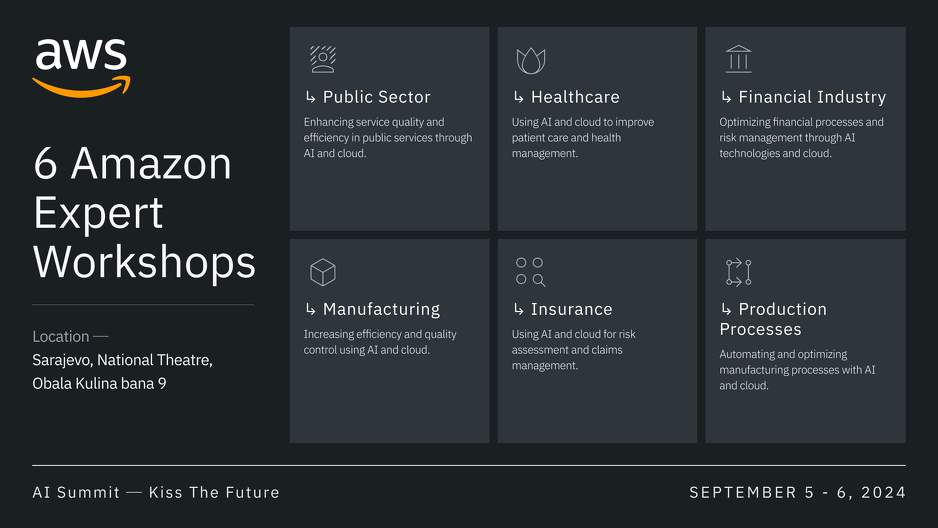 aws

6 Amazon Expert Workshops

Location —
Sarajevo, National Theatre, Obala Kulina bana 9

↳ Public Sector
Enhancing service quality and efficiency in public services through AI and cloud.

↳ Healthcare
Using AI and cloud to improve patient care and health management.

↳ Financial Industry
Optimizing financial processes and risk management through AI technologies and cloud.

↳ Manufacturing
Increasing efficiency and quality control using AI and cloud.

↳ Insurance
Using AI and cloud for risk assessment and claims management.

↳ Production Processes
Automating and optimizing manufacturing processes with AI and cloud.

AI Summit — Kiss The Future

SEPTEMBER 5 - 6, 2024